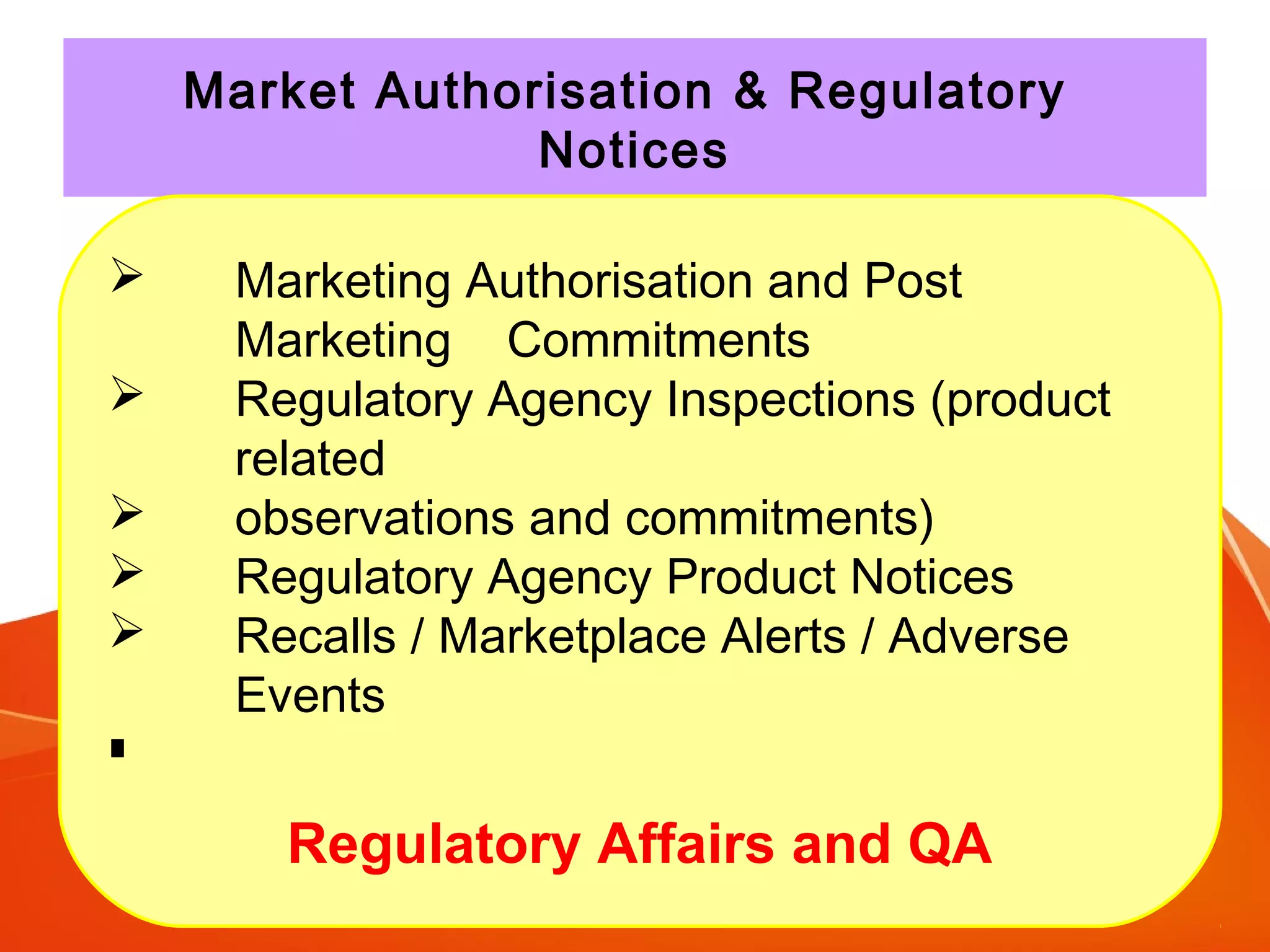 Market Authorisation & Regulatory Notices

➢ Marketing Authorisation and Post Marketing Commitments
➢ Regulatory Agency Inspections (product related
➢ observations and commitments)
➢ Regulatory Agency Product Notices
➢ Recalls / Marketplace Alerts / Adverse Events
▪

Regulatory Affairs and QA